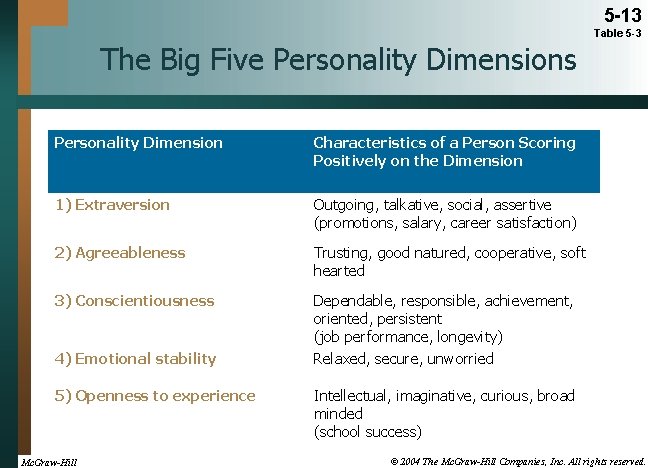 5-13
Table 5-3

The Big Five Personality Dimensions

| Personality Dimension | Characteristics of a Person Scoring Positively on the Dimension |
|---|---|
| 1) Extraversion | Outgoing, talkative, social, assertive (promotions, salary, career satisfaction) |
| 2) Agreeableness | Trusting, good natured, cooperative, soft hearted |
| 3) Conscientiousness | Dependable, responsible, achievement, oriented, persistent (job performance, longevity) |
| 4) Emotional stability | Relaxed, secure, unworried |
| 5) Openness to experience | Intellectual, imaginative, curious, broad minded (school success) |

McGraw-Hill

© 2004 The McGraw-Hill Companies, Inc. All rights reserved.